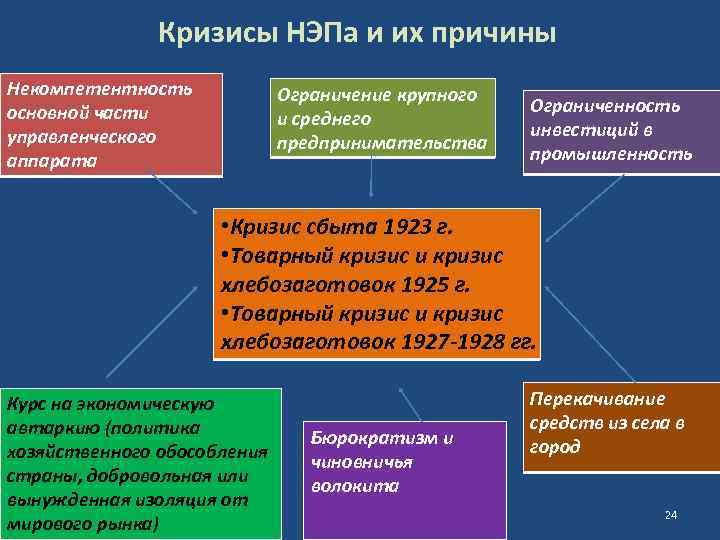 Кризисы НЭПа и их причины

Некомпетентность основной части управленческого аппарата

Ограничение крупного и среднего предпринимательства

Ограниченность инвестиций в промышленность

•Кризис сбыта 1923 г.
•Товарный кризис и кризис хлебозаготовок 1925 г.
•Товарный кризис и кризис хлебозаготовок 1927-1928 гг.

Курс на экономическую автаркию (политика хозяйственного обособления страны, добровольная или вынужденная изоляция от мирового рынка)

Бюрократизм и чиновничья волокита

Перекачивание средств из села в город

24